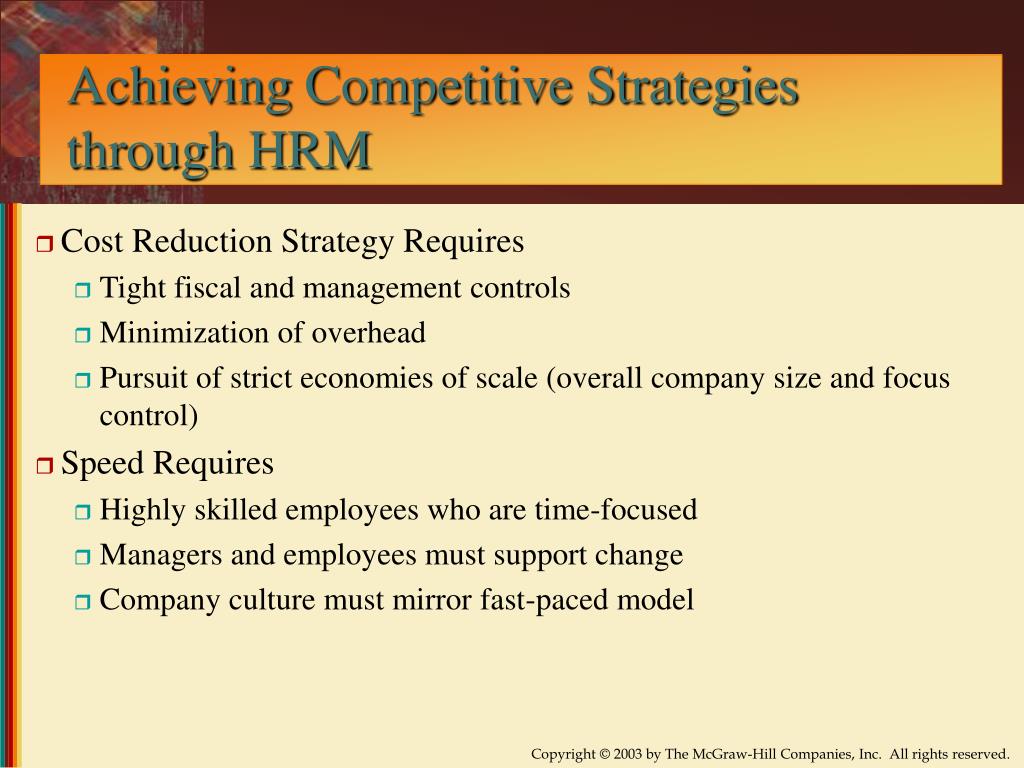 Achieving Competitive Strategies through HRM

Cost Reduction Strategy Requires

Tight fiscal and management controls

Minimization of overhead

Pursuit of strict economies of scale (overall company size and focus control)

Speed Requires

Highly skilled employees who are time-focused

Managers and employees must support change

Company culture must mirror fast-paced model

Copyright © 2003 by The McGraw-Hill Companies, Inc. All rights reserved.